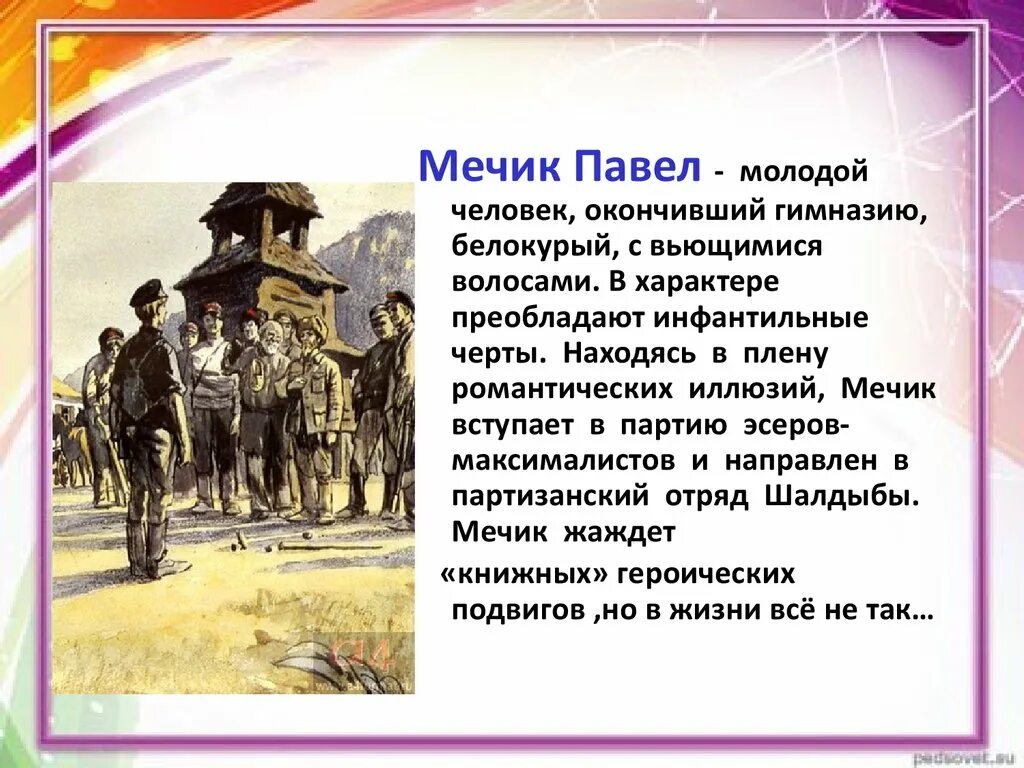 Мечик Павел - молодой человек, окончивший гимназию, белокурый, с вьющимися волосами. В характере преобладают инфантильные черты. Находясь в плену романтических иллюзий, Мечик вступает в партию эсеров-максималистов и направлен в партизанский отряд Шалдыбы. Мечик жаждет «книжных» героических подвигов ,но в жизни всё не так…

pedsovet.su